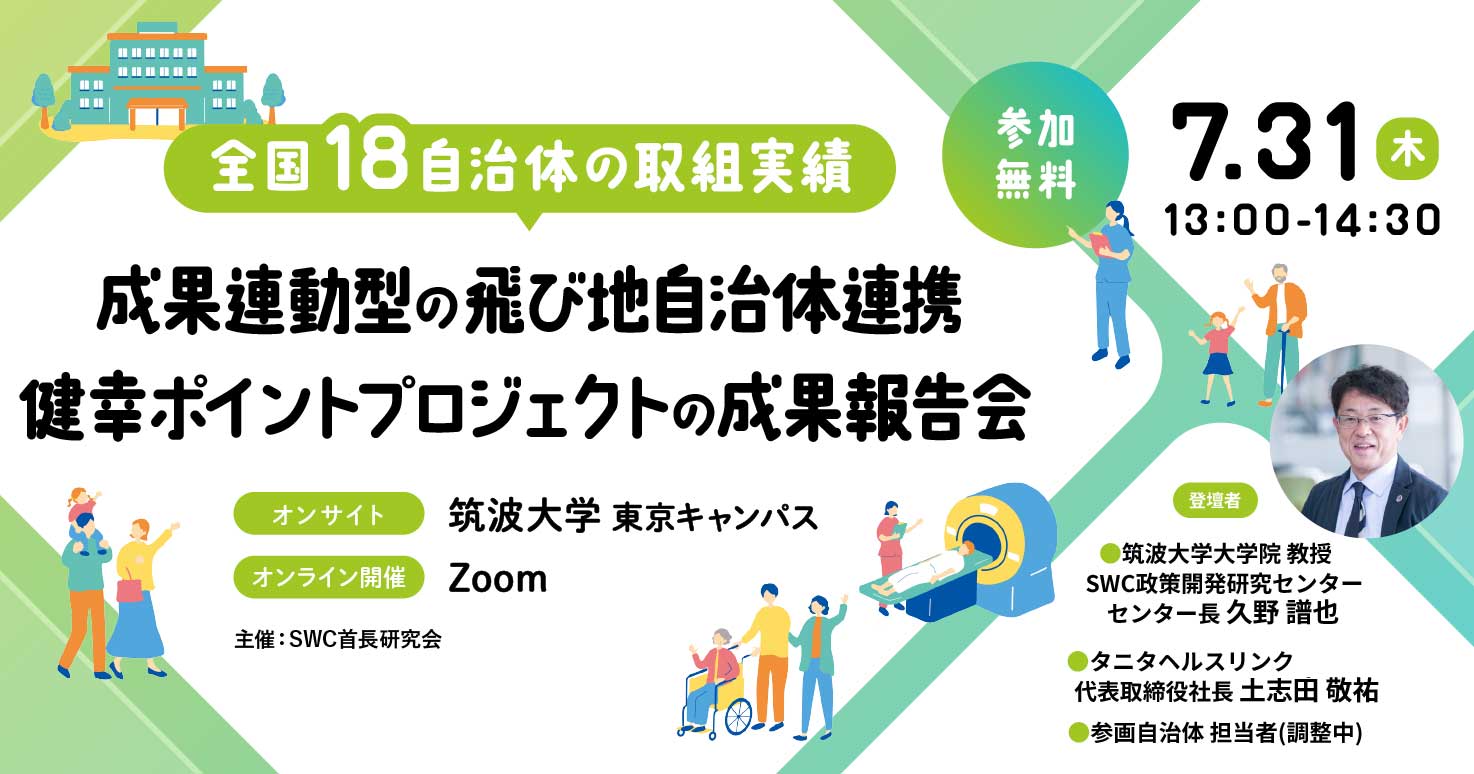 全国18自治体の取組実績

参加無料

7.31 木
13:00-14:30

成果連動型の飛び地自治体連携
健幸ポイントプロジェクトの成果報告会

オンサイト 筑波大学 東京キャンパス
オンライン開催 Zoom

主催：SWC首長研究会

登壇者
●筑波大学大学院 教授
SWC政策開発研究センター
センター長 久野 譜也
●タニタヘルスリンク
代表取締役社長 土志田 敬祐
●参画自治体 担当者(調整中)